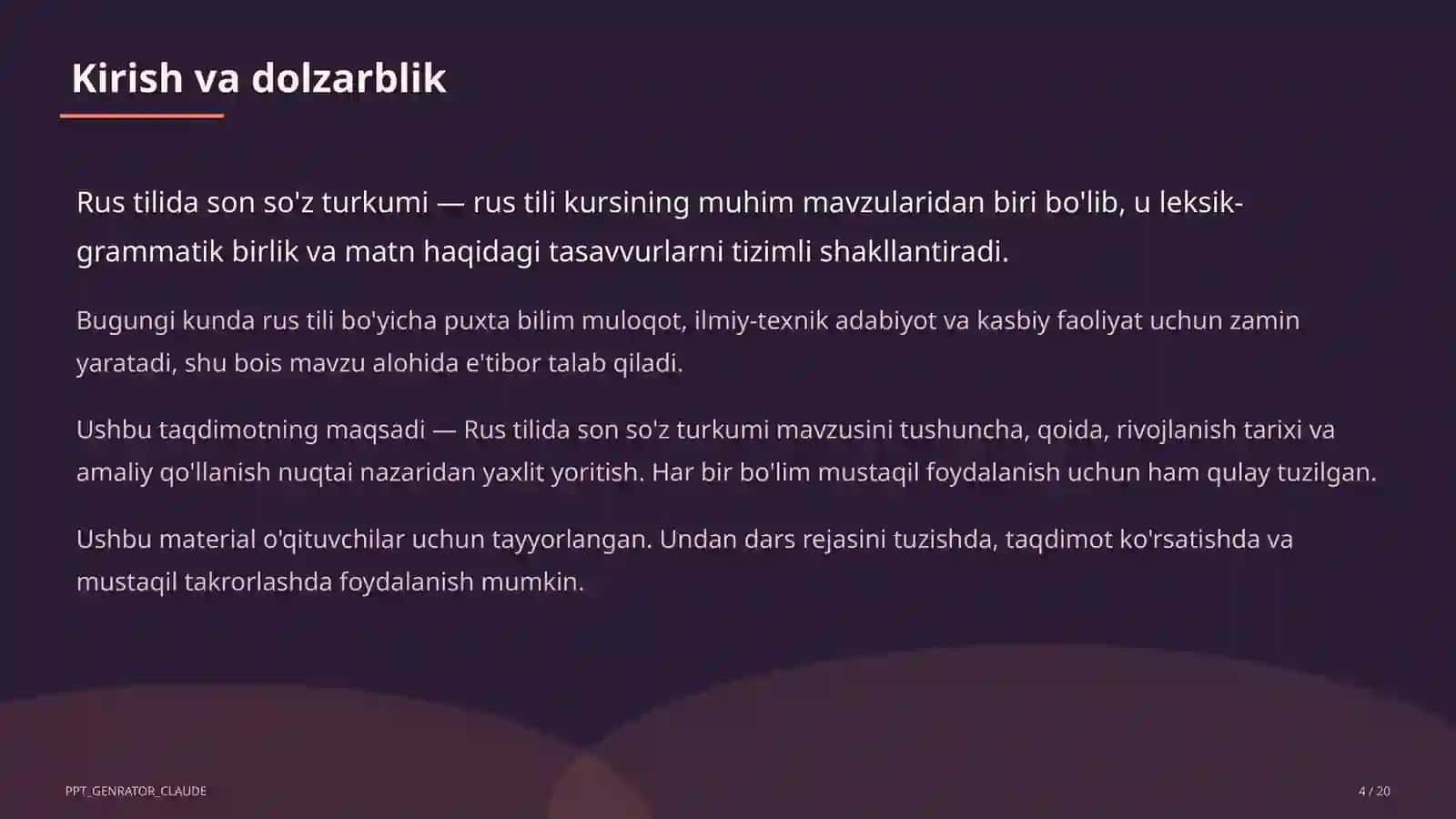 Kirish va dolzarblik

Rus tilida son so'z turkumi — rus tili kursining muhim mavzularidan biri bo'lib, u leksik-grammatik birlik va matn haqidagi tasavvurlarni tizimli shakllantiradi.

Bugungi kunda rus tili bo'yicha puxta bilim muloqot, ilmiy-texnik adabiyot va kasbiy faoliyat uchun zamin yaratadi, shu bois mavzu alohida e'tibor talab qiladi.

Ushbu taqdimotning maqsadi — Rus tilida son so'z turkumi mavzusini tushuncha, qoida, rivojlanish tarixi va amaliy qo'llanish nuqtai nazaridan yaxlit yoritish. Har bir bo'lim mustaqil foydalanish uchun ham qulay tuzilgan.

Ushbu material o'qituvchilar uchun tayyorlangan. Undan dars rejasini tuzishda, taqdimot ko'rsatishda va mustaqil takrorlashda foydalanish mumkin.

PPT_GENRATOR_CLAUDE

4 / 20